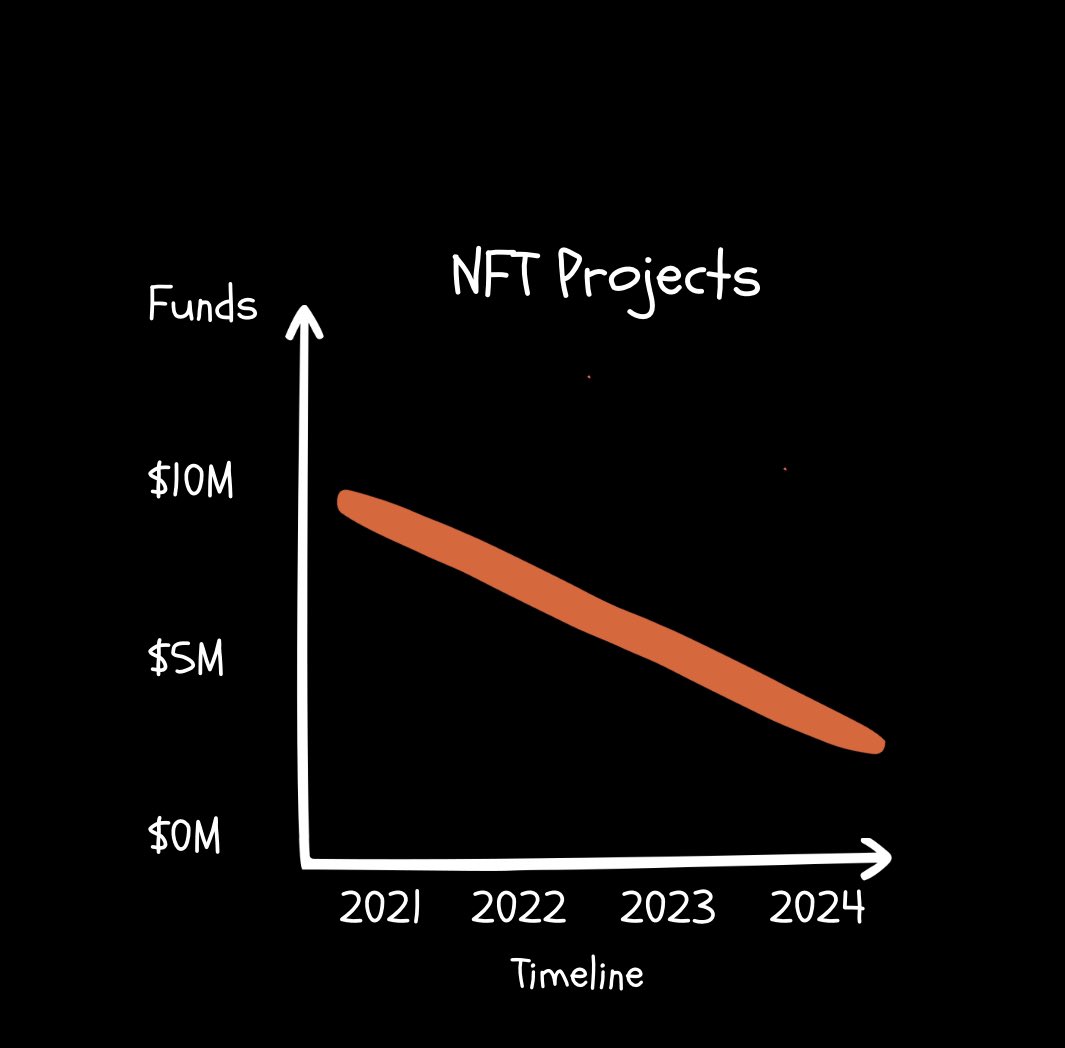 NFT Projects

Funds

\$10M

\$5M

\$0M

2021 2022 2023 2024

Timeline